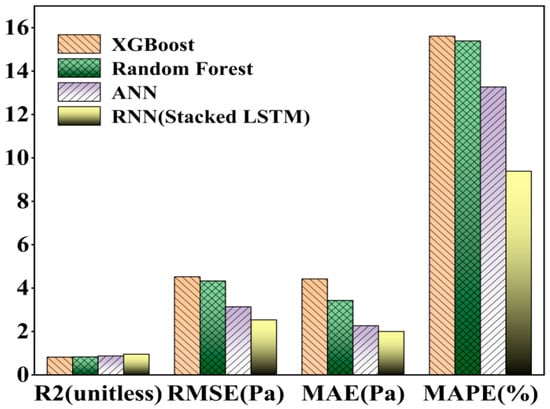 16
14
12
10
8
6
4
2
0

XGBoost
Random Forest
ANN
RNN(Stacked LSTM)

R2(unitless) RMSE(Pa) MAE(Pa) MAPE(%)